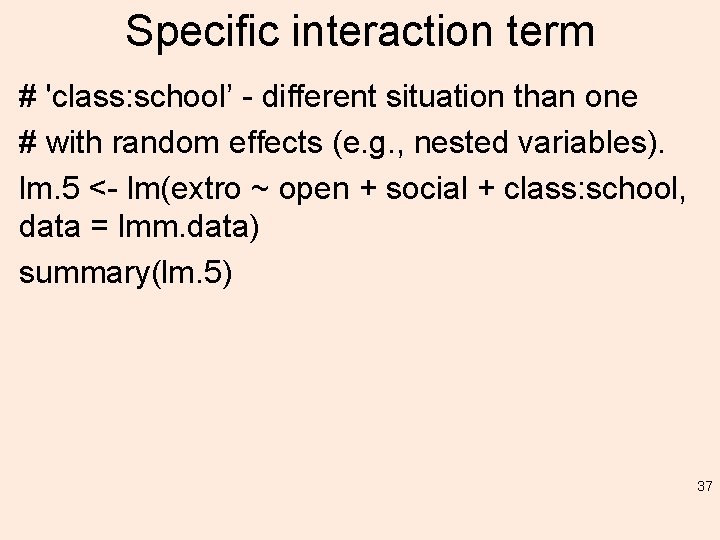 Specific interaction term

# 'class:school’ - different situation than one

# with random effects (e.g., nested variables).

lm.5 <- lm(extro ~ open + social + class:school, data = lmm.data)

summary(lm.5)

37